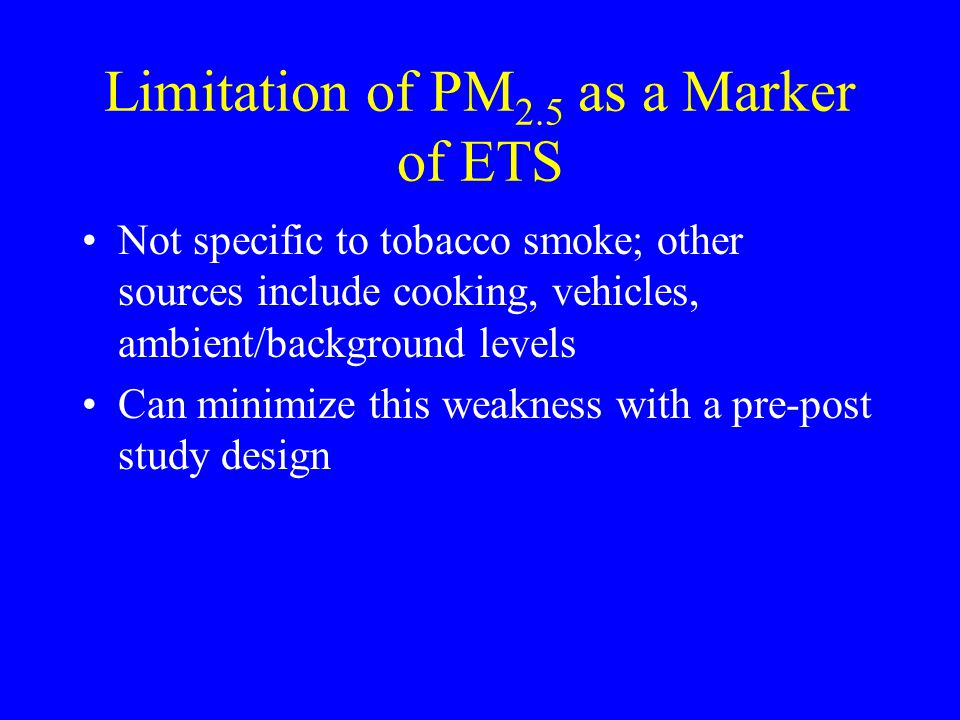 Limitation of $PM_{2.5}$ as a Marker of ETS

• Not specific to tobacco smoke; other sources include cooking, vehicles, ambient/background levels

• Can minimize this weakness with a pre-post study design